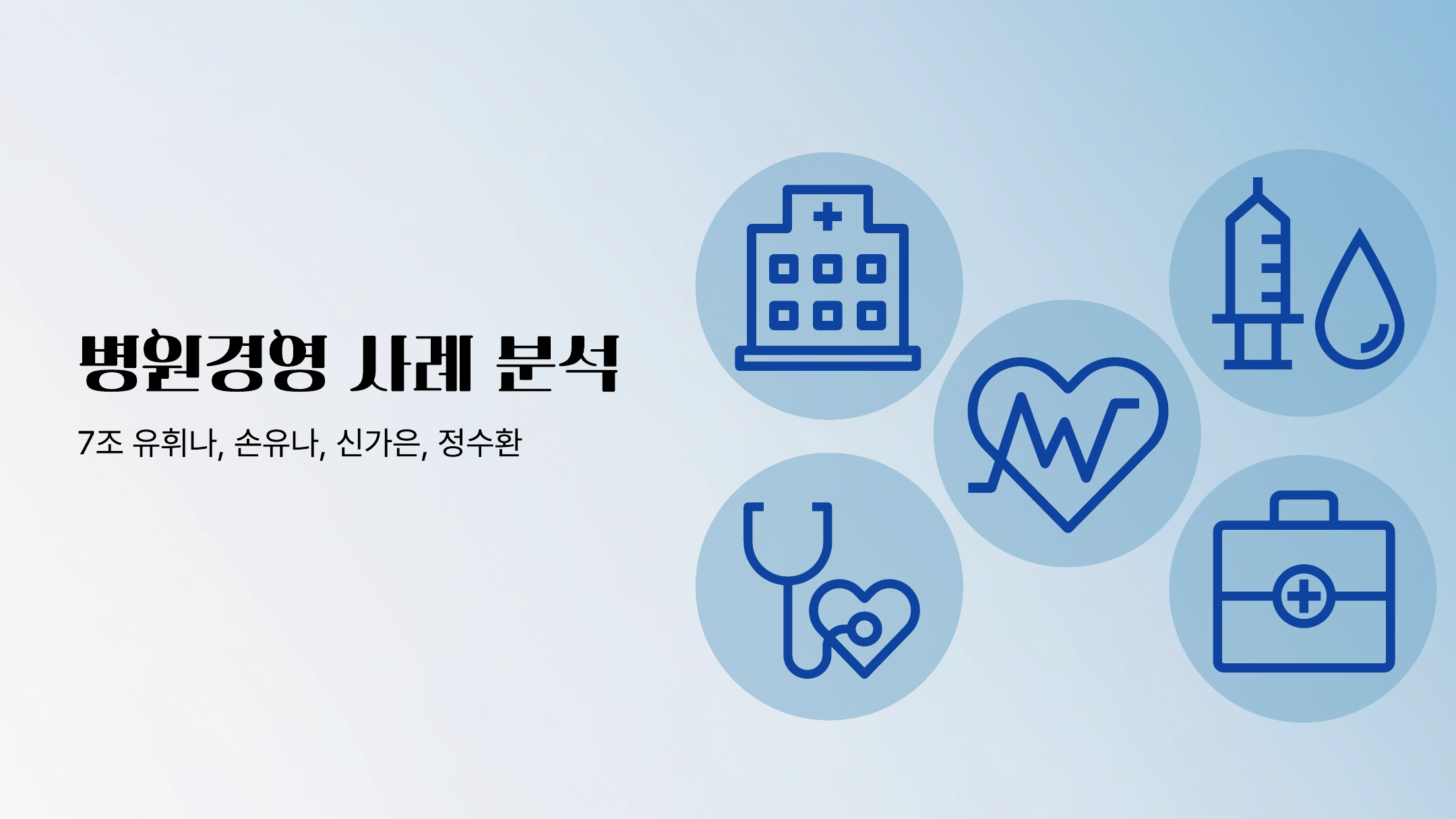 병원경영 사례 분석

7조 유휘나, 손유나, 신가은, 정수환